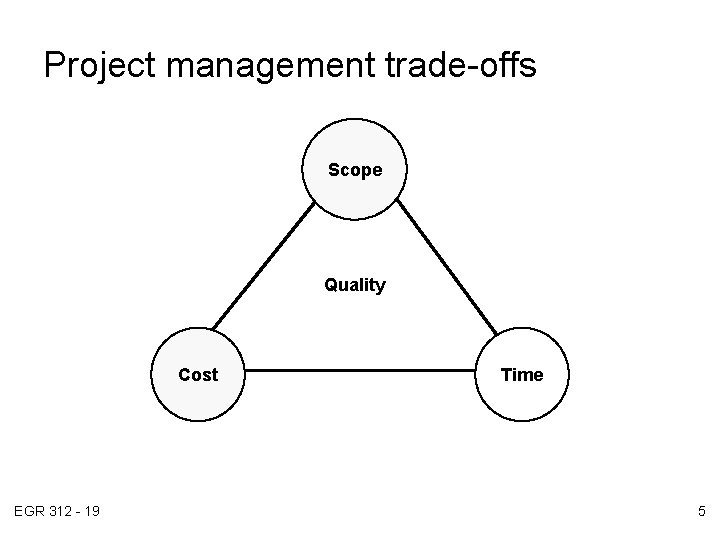 Project management trade-offs

Scope

Quality

Cost

Time

EGR 312 - 19

5